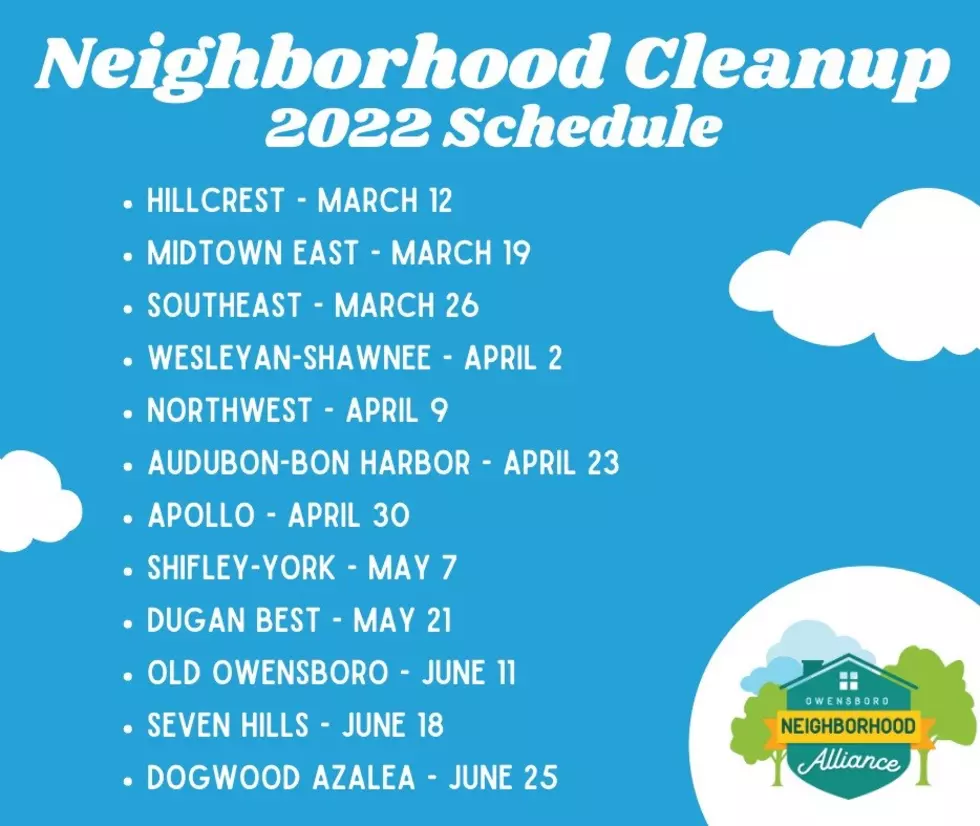 Neighborhood Cleanup
2022 Schedule

• HILLCREST - MARCH 12
• MIDTOWN EAST - MARCH 19
• SOUTHEAST - MARCH 26
• WESLEYAN-SHAWNEE - APRIL 2
• NORTHWEST - APRIL 9
• AUDUBON-BON HARBOR - APRIL 23
• APOLLO - APRIL 30
• SHIFLEY-YORK - MAY 7
• DUGAN BEST - MAY 21
• OLD OWENSBORO - JUNE 11
• SEVEN HILLS - JUNE 18
• DOGWOOD AZALEA - JUNE 25

OWENSBORO
NEIGHBORHOOD
Alliance